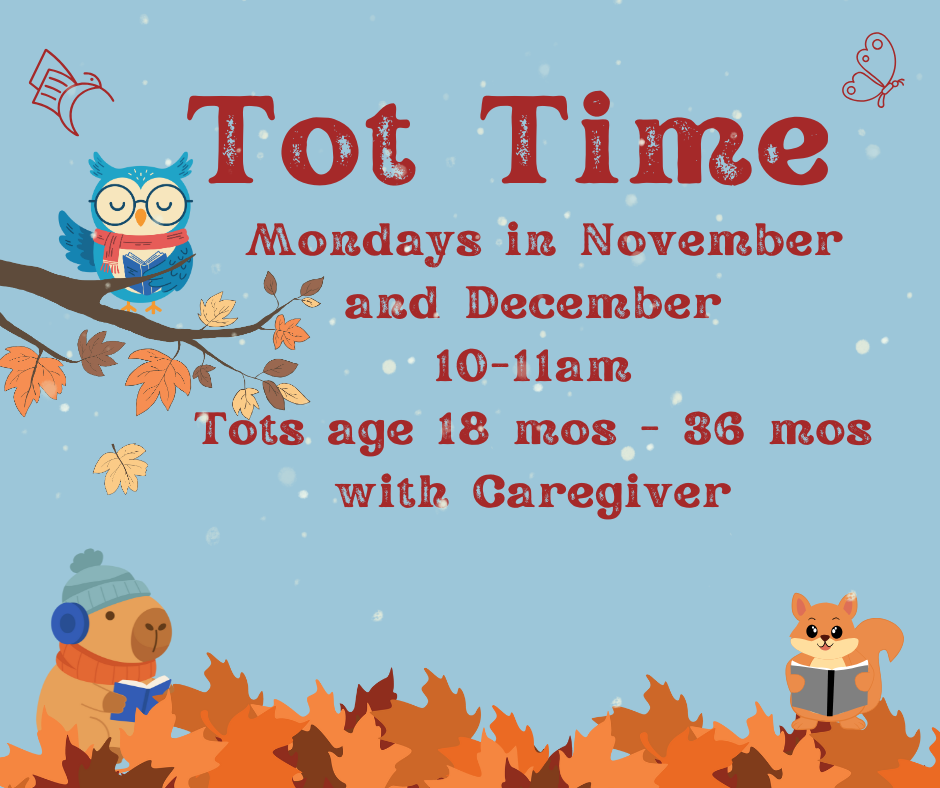 Tot Time

Mondays in November and December

10-11am

Tots age 18 mos - 36 mos with Caregiver